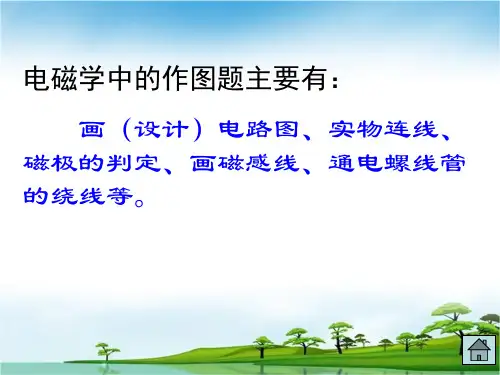 电磁学中的作图题主要有：

画（设计）电路图、实物连线、磁极的判定、画磁感线、通电螺线管的绕线等。